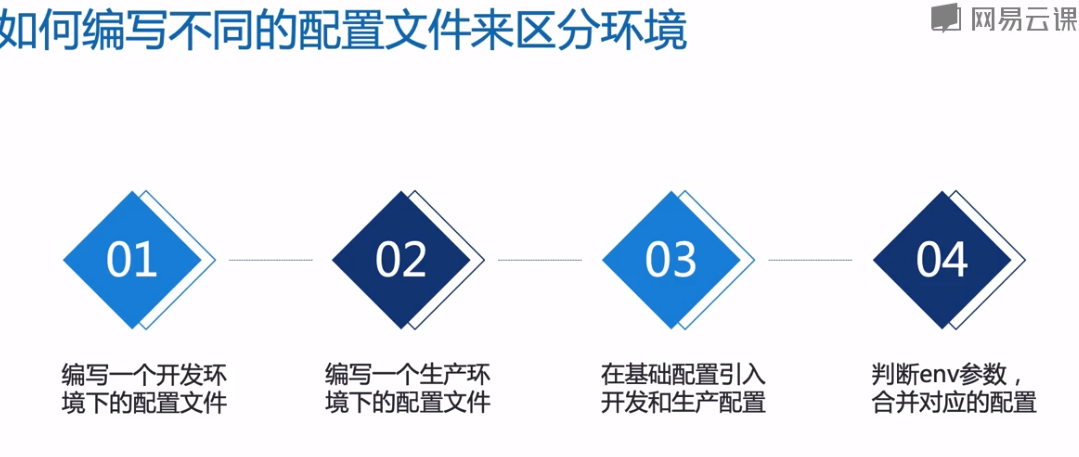 如何编写不同的配置文件来区分环境

网易云课

01

编写一个开发环境下的配置文件

02

编写一个生产环境下的配置文件

03

在基础配置引入开发和生产配置

04

判断env参数，合并对应的配置